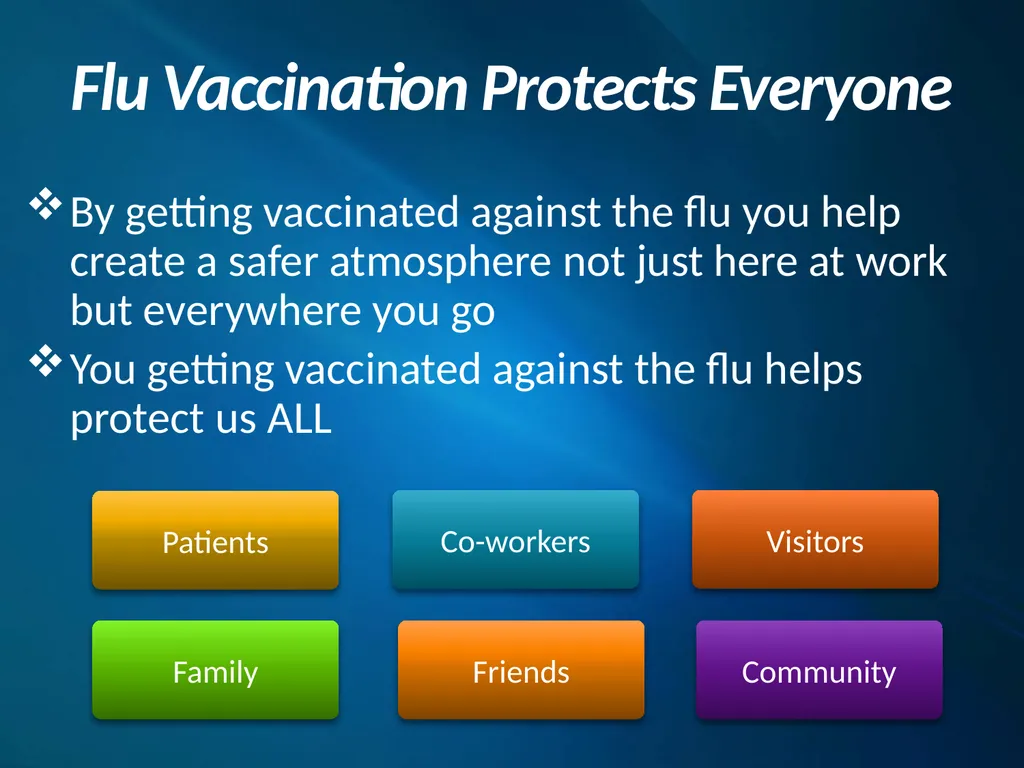 Flu Vaccination Protects Everyone

❖ By getting vaccinated against the flu you help create a safer atmosphere not just here at work but everywhere you go

❖ You getting vaccinated against the flu helps protect us ALL

Patients

Co-workers

Visitors

Family

Friends

Community